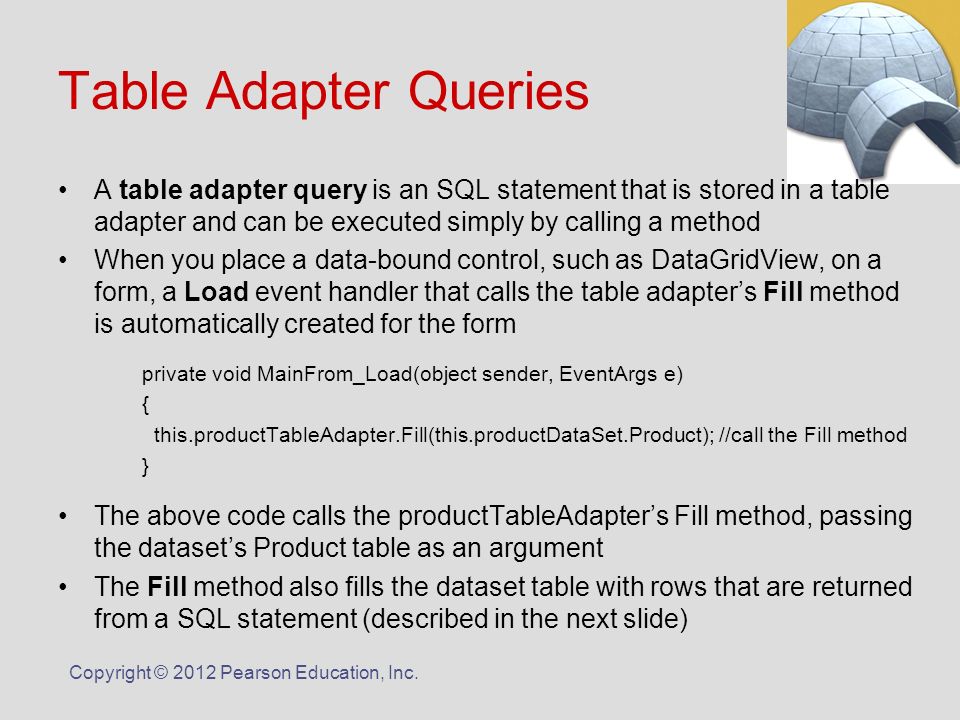 Table Adapter Queries

• A table adapter query is an SQL statement that is stored in a table adapter and can be executed simply by calling a method

• When you place a data-bound control, such as DataGridView, on a form, a Load event handler that calls the table adapter's Fill method is automatically created for the form

private void MainFrom_Load(object sender, EventArgs e)
{
this.productTableAdapter.Fill(this.productDataSet.Product); //call the Fill method
}

• The above code calls the productTableAdapter's Fill method, passing the dataset's Product table as an argument

• The Fill method also fills the dataset table with rows that are returned from a SQL statement (described in the next slide)

Copyright © 2012 Pearson Education, Inc.